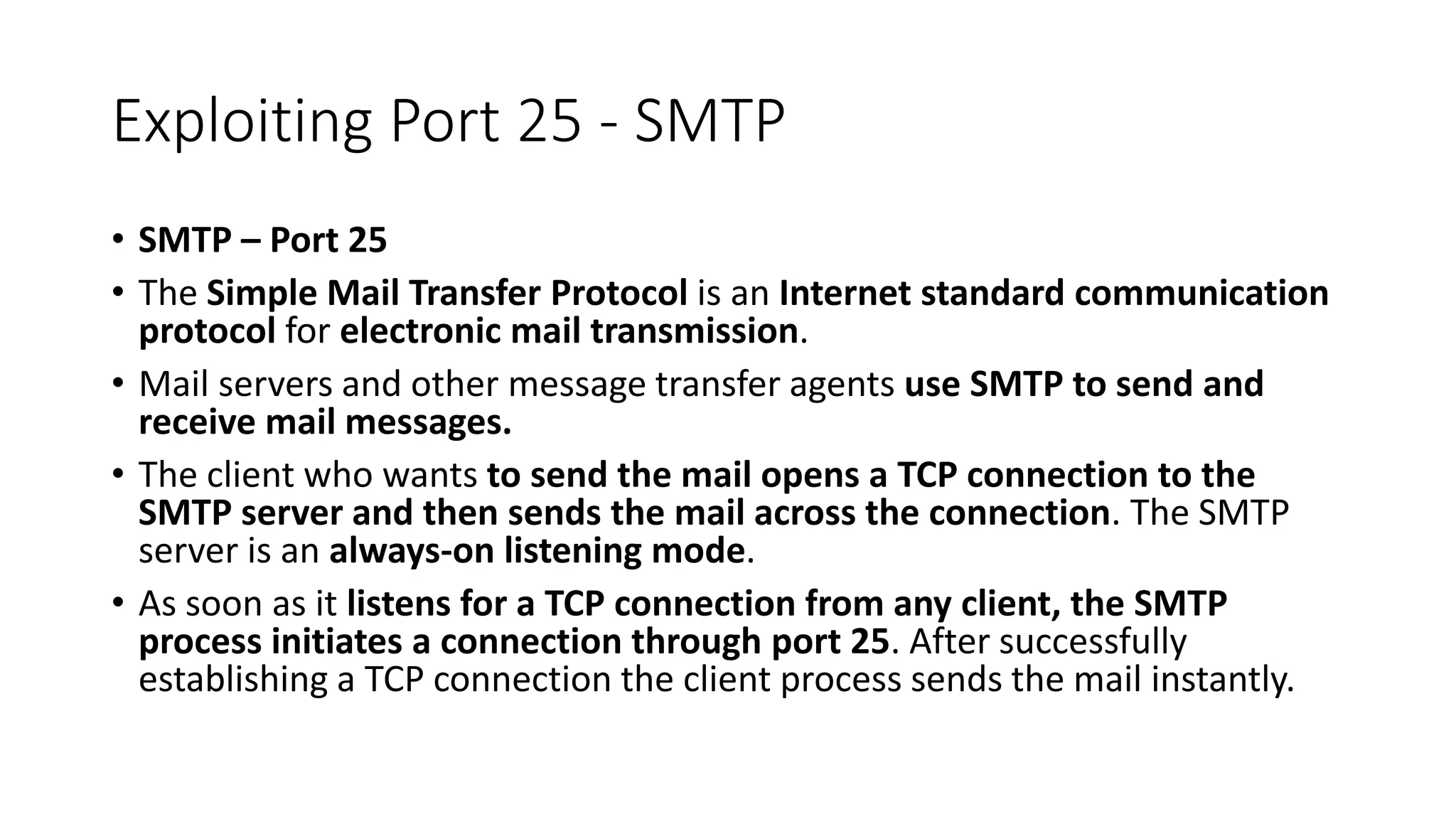 Exploiting Port 25 - SMTP

• SMTP – Port 25

• The Simple Mail Transfer Protocol is an Internet standard communication protocol for electronic mail transmission.

• Mail servers and other message transfer agents use SMTP to send and receive mail messages.

• The client who wants to send the mail opens a TCP connection to the SMTP server and then sends the mail across the connection. The SMTP server is an always-on listening mode.

• As soon as it listens for a TCP connection from any client, the SMTP process initiates a connection through port 25. After successfully establishing a TCP connection the client process sends the mail instantly.